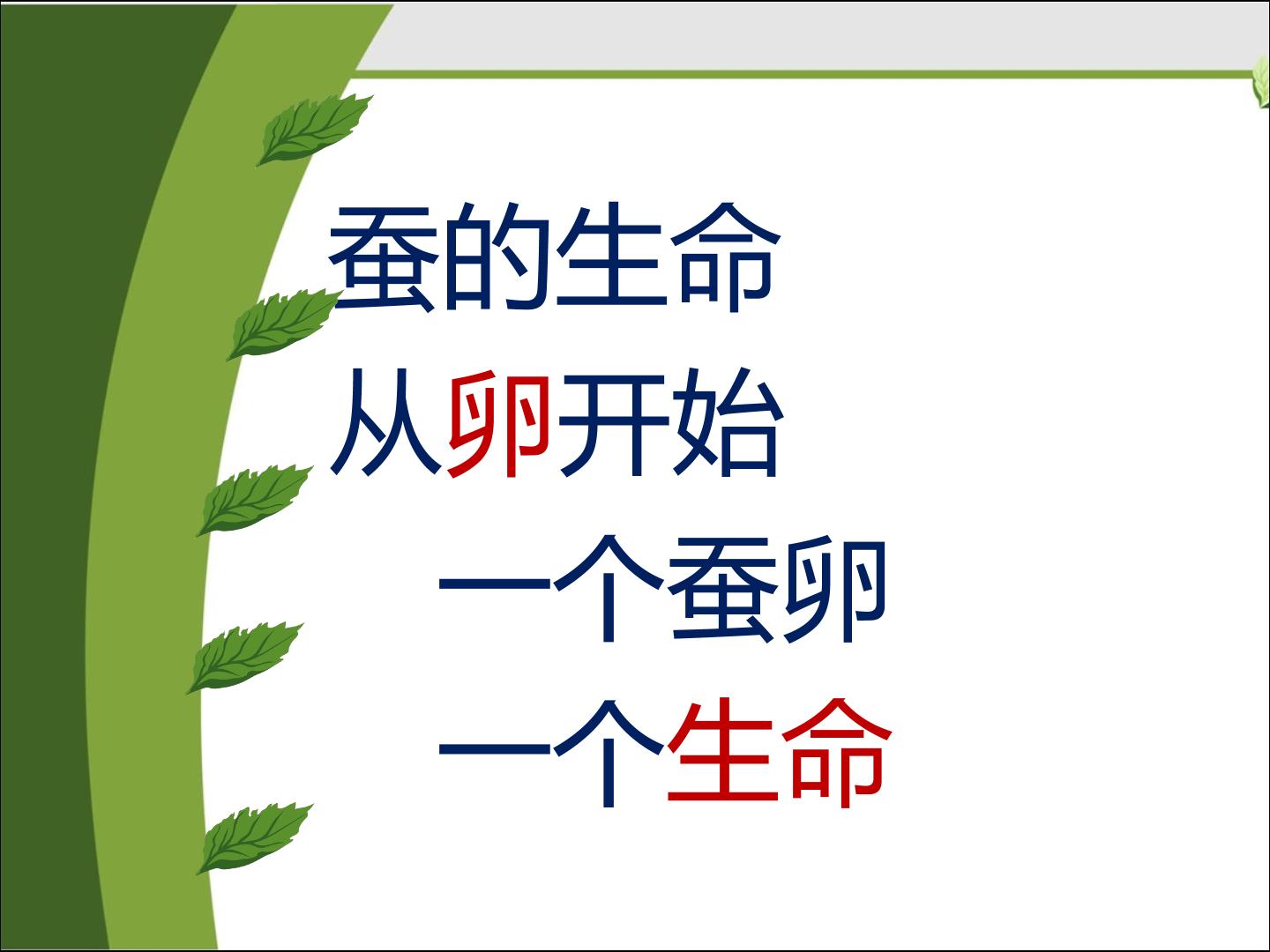 蚕的生命
从卵开始

一个蚕卵
一个生命